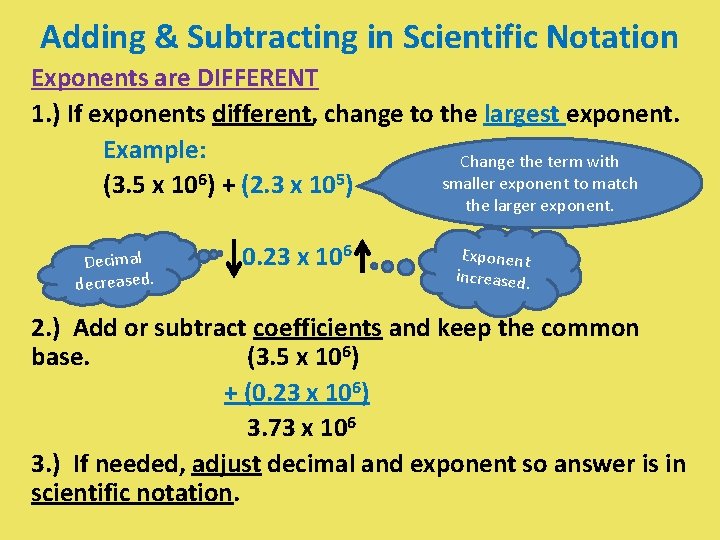 Adding & Subtracting in Scientific Notation

Exponents are DIFFERENT

1.) If exponents different, change to the largest exponent.

Example:

$(3.5 \times 10^6) + (2.3 \times 10^5)$

Change the term with smaller exponent to match the larger exponent.

Decimal decreased.

$0.23 \times 10^6$

Exponent increased.

2.) Add or subtract coefficients and keep the common base.

$(3.5 \times 10^6)$

$+ (0.23 \times 10^6)$

$3.73 \times 10^6$

3.) If needed, adjust decimal and exponent so answer is in scientific notation.